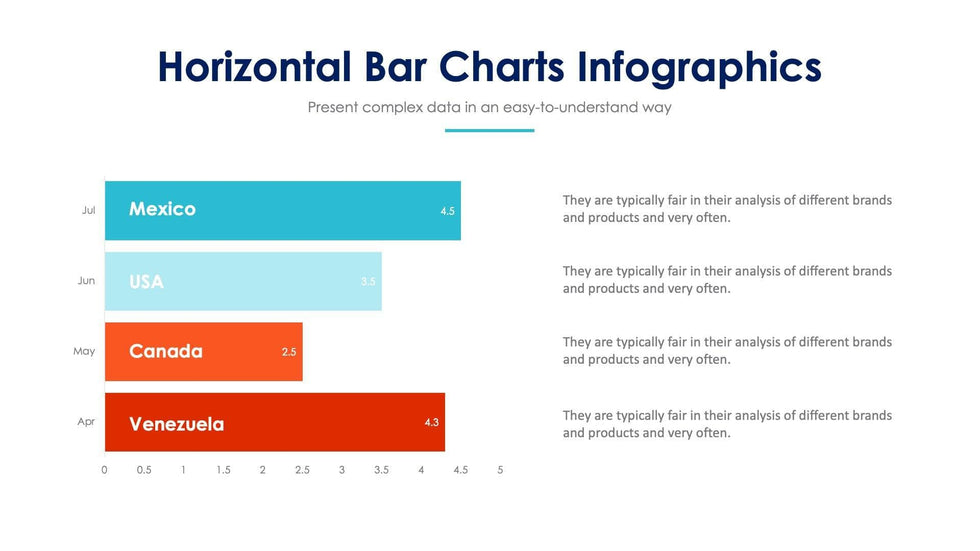 Horizontal Bar Charts Infographics

Present complex data in an easy-to-understand way

Jul
Mexico
4.5

Jun
USA
3.5

May
Canada
2.5

Apr
Venezuela
4.3

0 0.5 1 1.5 2 2.5 3 3.5 4 4.5 5

They are typically fair in their analysis of different brands and products and very often.

They are typically fair in their analysis of different brands and products and very often.

They are typically fair in their analysis of different brands and products and very often.

They are typically fair in their analysis of different brands and products and very often.